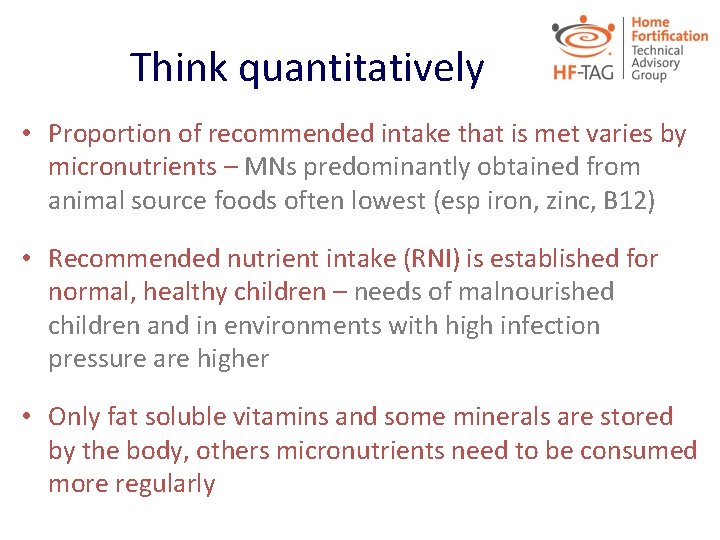 Think quantitatively

HF-TAG Home Fortification Technical Advisory Group

• Proportion of recommended intake that is met varies by micronutrients – MNs predominantly obtained from animal source foods often lowest (esp iron, zinc, B12)

• Recommended nutrient intake (RNI) is established for normal, healthy children – needs of malnourished children and in environments with high infection pressure are higher

• Only fat soluble vitamins and some minerals are stored by the body, others micronutrients need to be consumed more regularly